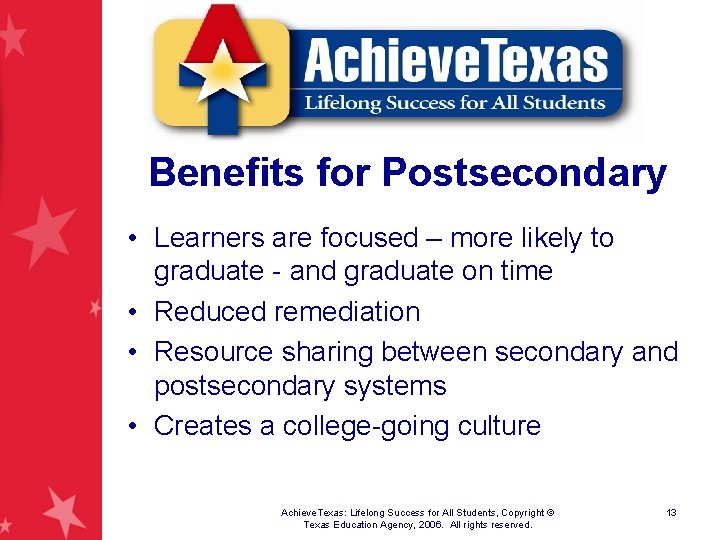 AchieveTexas
Lifelong Success for All Students

Benefits for Postsecondary

• Learners are focused – more likely to graduate - and graduate on time
• Reduced remediation
• Resource sharing between secondary and postsecondary systems
• Creates a college-going culture

AchieveTexas: Lifelong Success for All Students, Copyright © Texas Education Agency, 2006. All rights reserved.

13